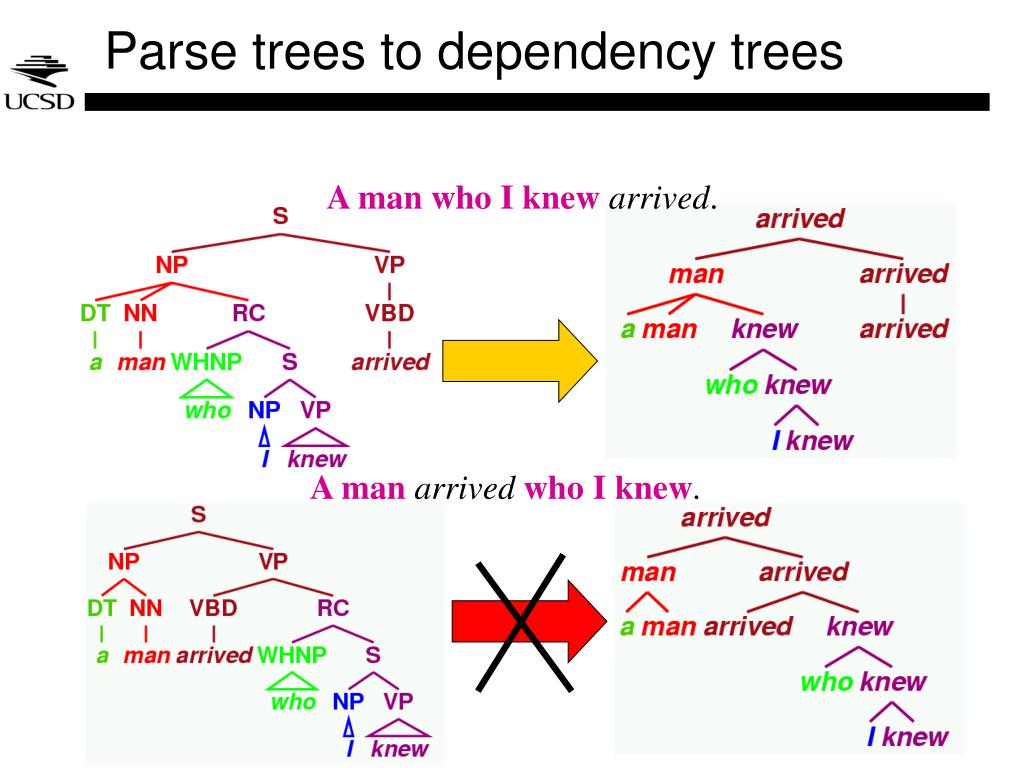 UCSD

Parse trees to dependency trees

A man who I knew arrived.

S
NP VP
DT NN RC VBD
a man WHNP S arrived
who NP VP
I knew

arrived
man arrived
a man knew arrived
who knew
I knew

A man arrived who I knew.

S
NP VP
DT NN VBD RC
a man arrived WHNP S
who NP VP
I knew

arrived
man arrived
a man arrived knew
who knew
I knew